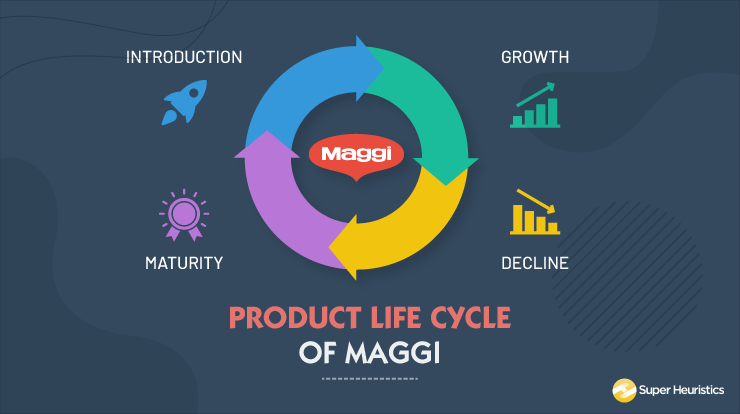 INTRODUCTION

GROWTH

Maggi

MATURITY

DECLINE

PRODUCT LIFE CYCLE
OF MAGGI

Super Heuristics